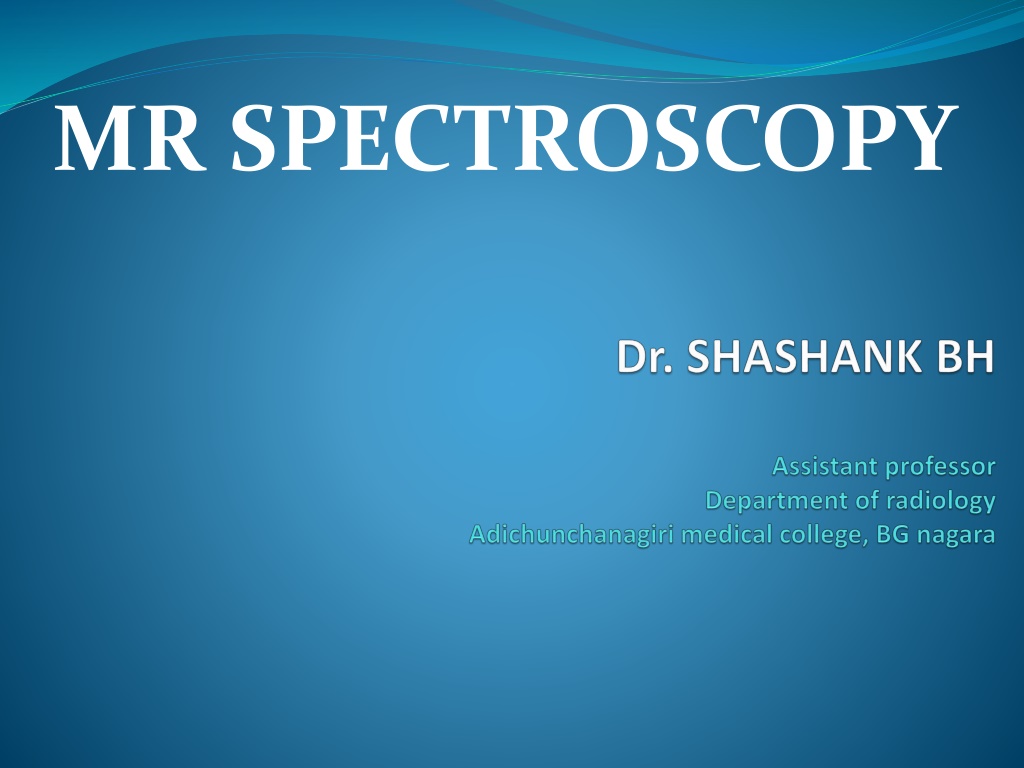 MR SPECTROSCOPY

Dr. SHASHANK BH

Assistant professor
Department of radiology
Adichunchanagiri medical college, BG nagara